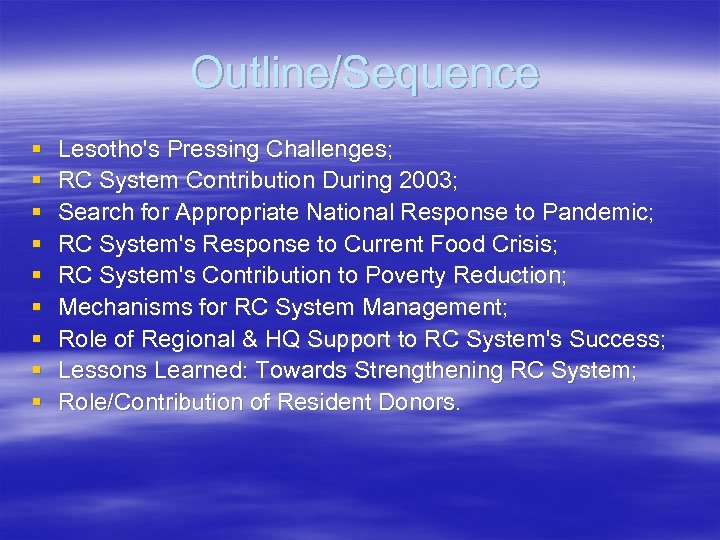 Outline/Sequence

- Lesotho's Pressing Challenges;
- RC System Contribution During 2003;
- Search for Appropriate National Response to Pandemic;
- RC System's Response to Current Food Crisis;
- RC System's Contribution to Poverty Reduction;
- Mechanisms for RC System Management;
- Role of Regional & HQ Support to RC System's Success;
- Lessons Learned: Towards Strengthening RC System;
- Role/Contribution of Resident Donors.